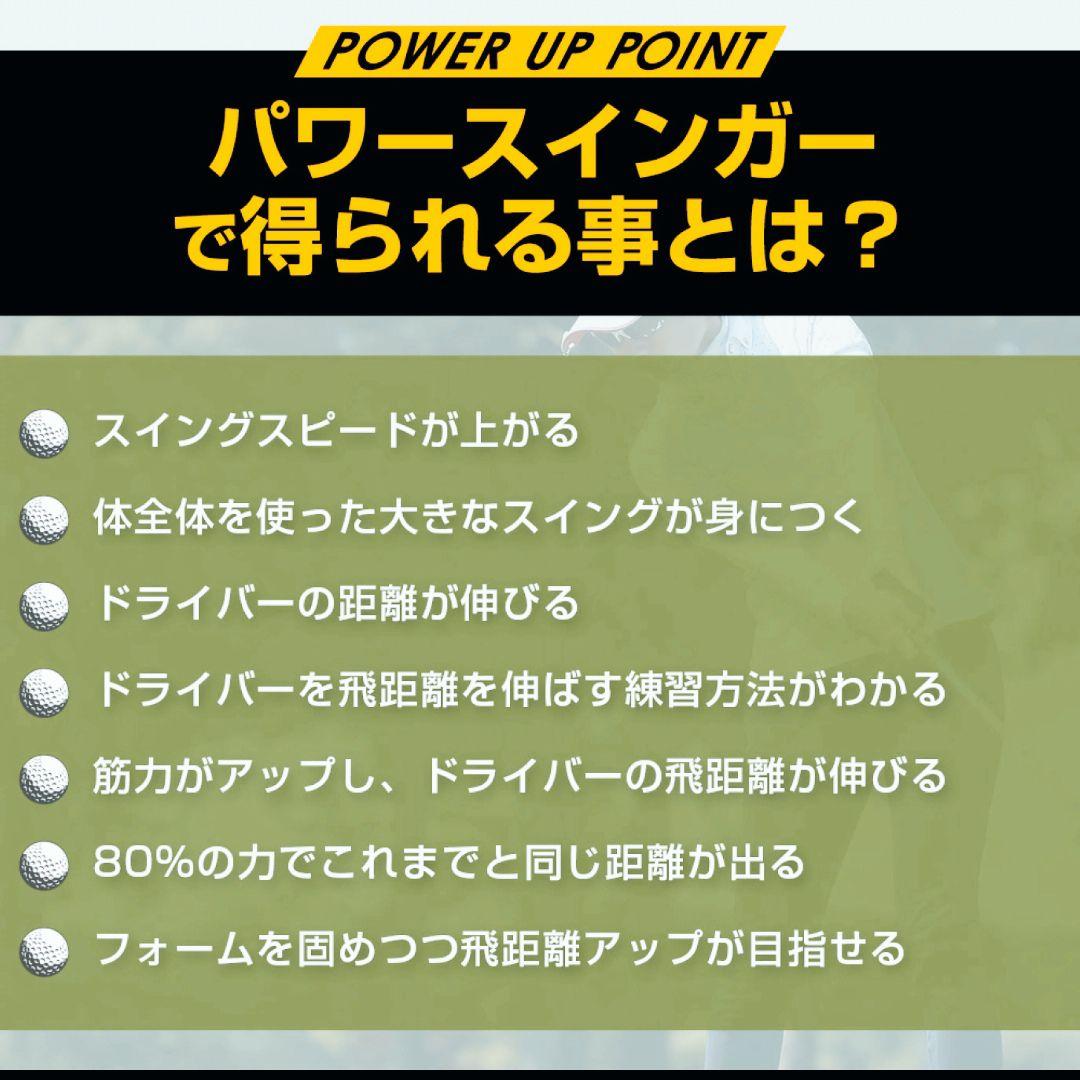 POWER UP POINT

パワースインガーで得られる事とは？

スイングスピードが上がる

体全体を使った大きなスイングが身につく

ドライバーの距離が伸びる

ドライバーを飛距離を伸ばす練習方法がわかる

筋力がアップし、ドライバーの飛距離が伸びる

80%の力でこれまでと同じ距離が出る

フォームを固めつつ飛距離アップが目指せる